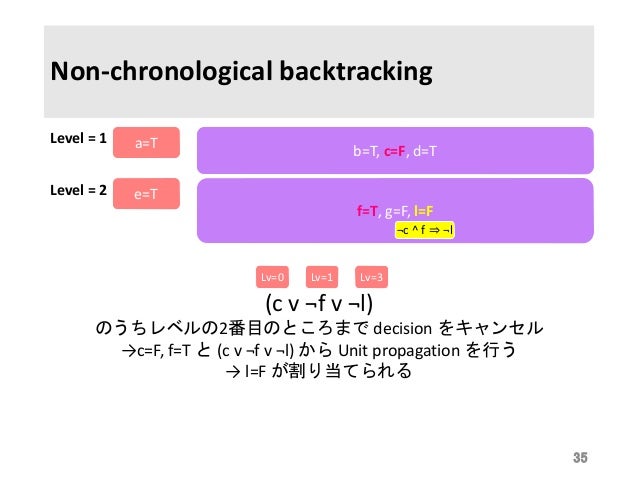 Non-chronological backtracking

Level = 1
a=T
b=T, c=F, d=T

Level = 2
e=T
f=T, g=F, l=F
¬c ^ f ⇒ ¬l

Lv=0 Lv=1 Lv=3

(c v ¬f v ¬l)
のうちレベルの2番目のところまで decision をキャンセル
→c=F, f=T と (c v ¬f v ¬l) から Unit propagation を行う
→ l=F が割り当てられる

35